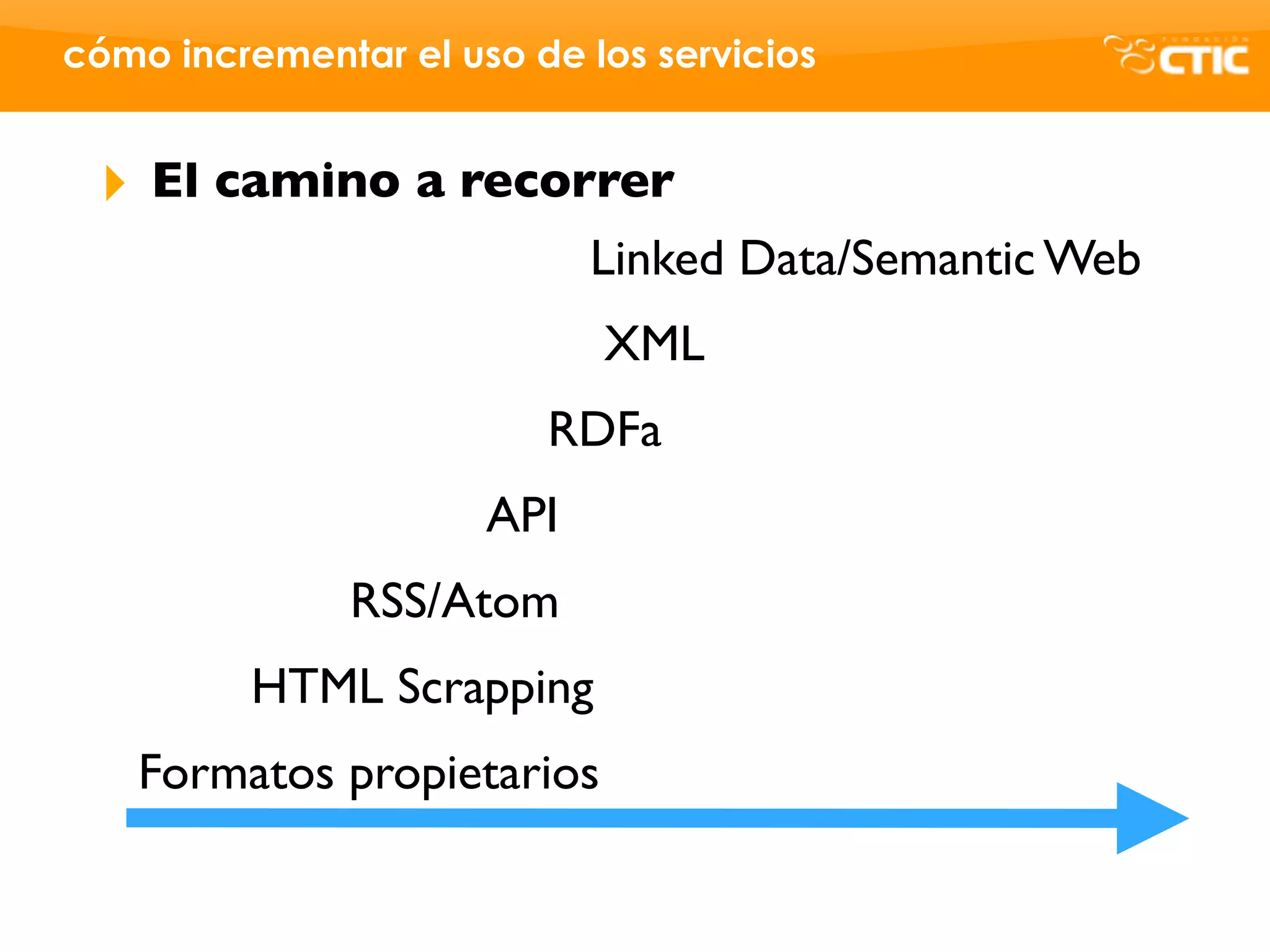 cómo incrementar el uso de los servicios

FUNDACIÓN CTIC

El camino a recorrer

Linked Data/Semantic Web

XML

RDFa

API

RSS/Atom

HTML Scrapping

Formatos propietarios